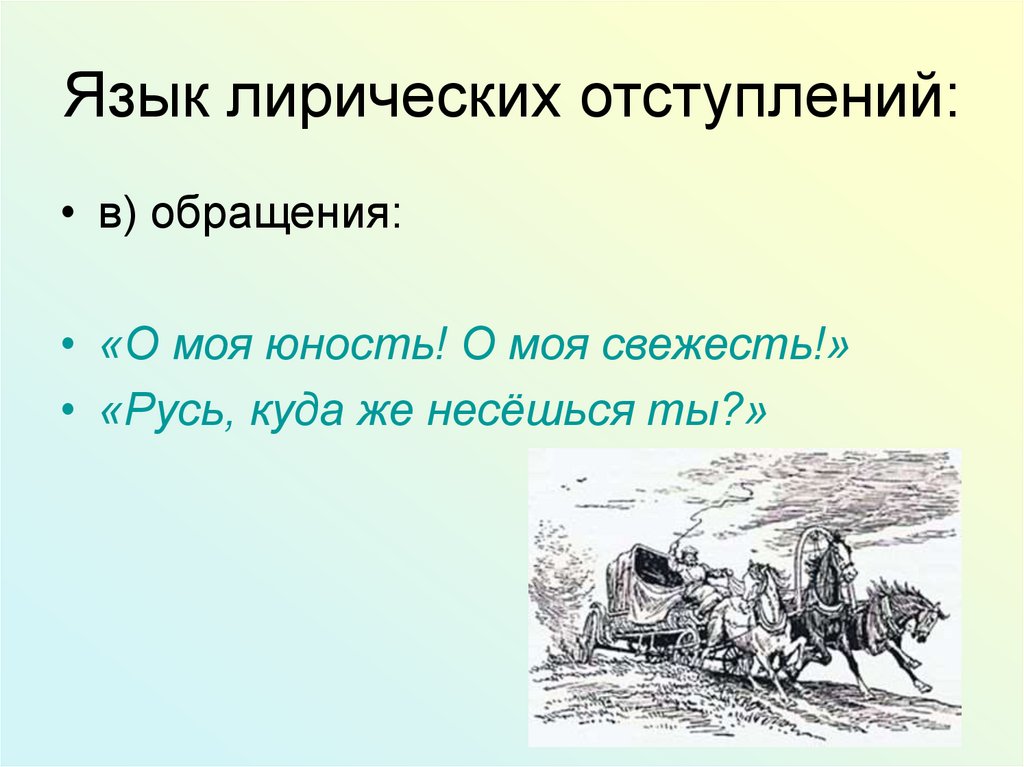 Язык лирических отступлений:

• в) обращения:

• «О моя юность! О моя свежесть!»
• «Русь, куда же несёшься ты?»